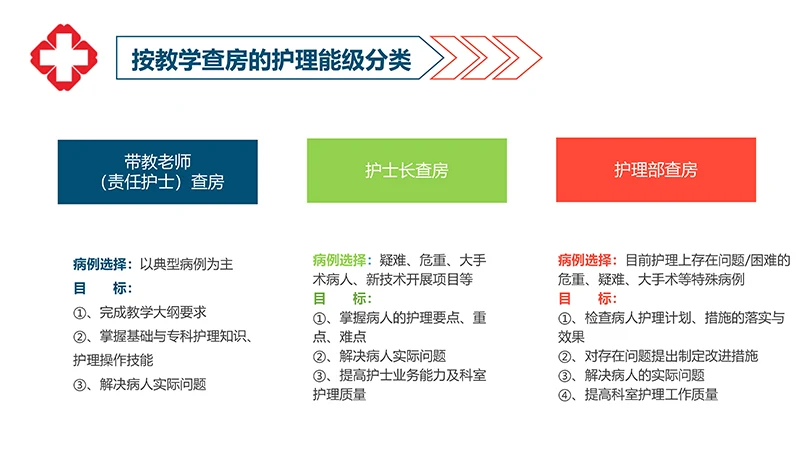 按教学查房的护理能级分类

带教老师
（责任护士）查房

病例选择：以典型病例为主
目　　标：
①、完成教学大纲要求
②、掌握基础与专科护理知识、护理操作技能
③、解决病人实际问题

护士长查房

病例选择：疑难、危重、大手术病人、新技术开展项目等
目　　标：
①、掌握病人的护理要点、重点、难点
②、解决病人实际问题
③、提高护士业务能力及科室护理质量

护理部查房

病例选择：目前护理上存在问题/困难的危重、疑难、大手术等特殊病例
目　　标：
①、检查病人护理计划、措施的落实与效果
②、对存在问题提出制定改进措施
③、解决病人的实际问题
④、提高科室护理工作质量